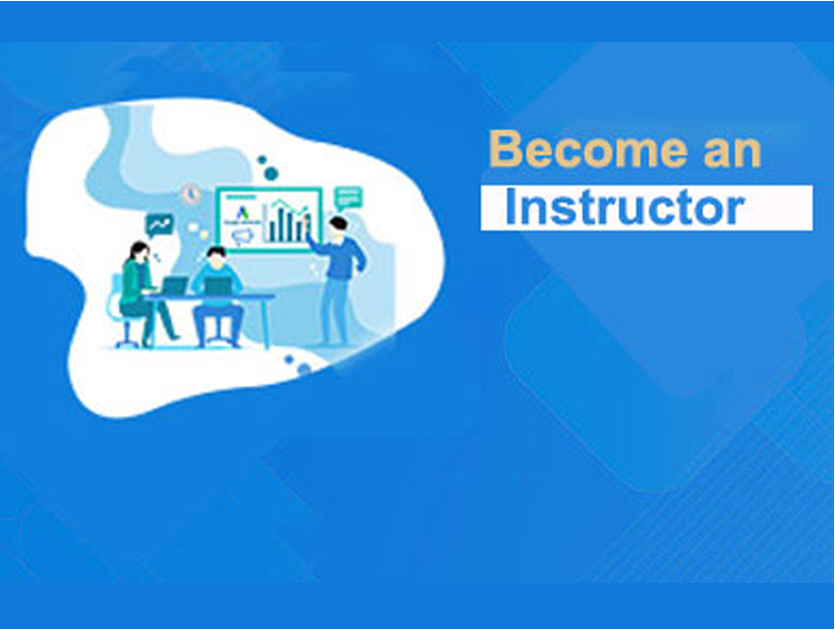 Become an
Instructor